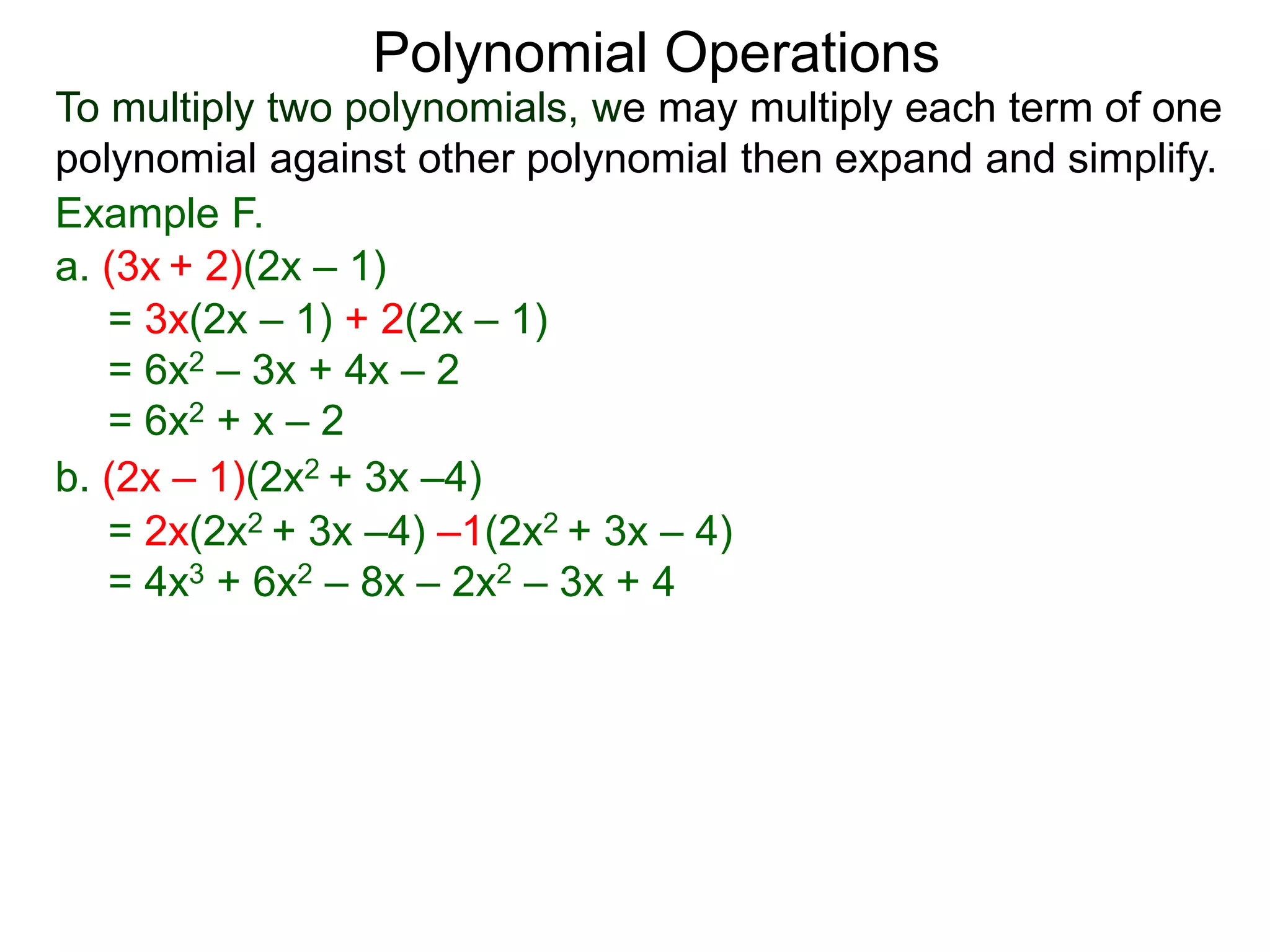 Polynomial Operations

To multiply two polynomials, we may multiply each term of one polynomial against other polynomial then expand and simplify.

Example F.

a. $(3x + 2)(2x – 1)$

$= 3x(2x – 1) + 2(2x – 1)$

$= 6x^2 – 3x + 4x – 2$

$= 6x^2 + x – 2$

b. $(2x – 1)(2x^2 + 3x –4)$

$= 2x(2x^2 + 3x –4) –1(2x^2 + 3x – 4)$

$= 4x^3 + 6x^2 – 8x – 2x^2 – 3x + 4$